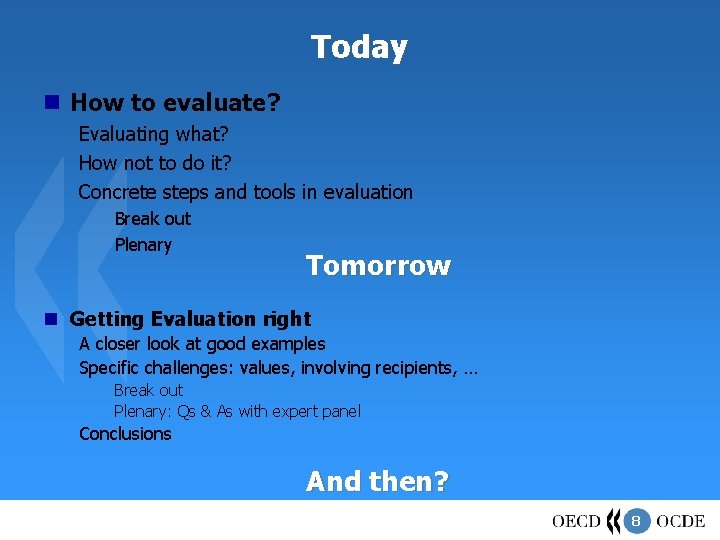 Today

How to evaluate?

Evaluating what?

How not to do it?

Concrete steps and tools in evaluation

Break out

Plenary

Tomorrow

Getting Evaluation right

A closer look at good examples

Specific challenges: values, involving recipients, …

Break out

Plenary: Qs & As with expert panel

Conclusions

And then?

OECD 8 OCDE